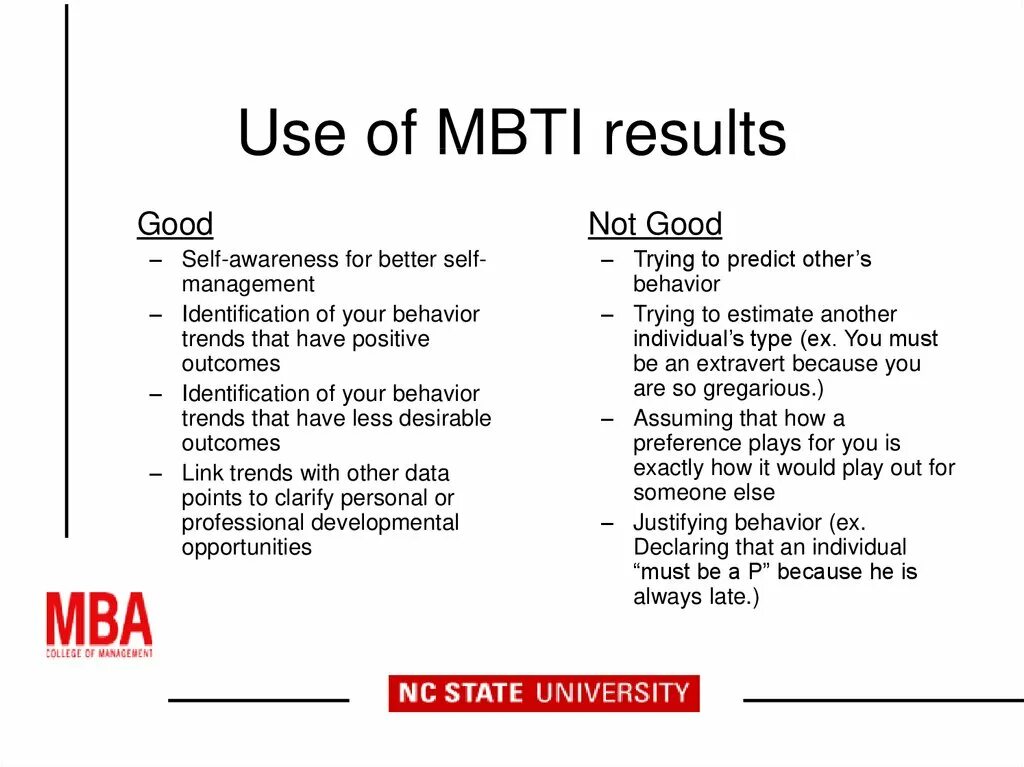 Use of MBTI results

Good

– Self-awareness for better self-management

– Identification of your behavior trends that have positive outcomes

– Identification of your behavior trends that have less desirable outcomes

– Link trends with other data points to clarify personal or professional developmental opportunities

Not Good

– Trying to predict other's behavior

– Trying to estimate another individual's type (ex. You must be an extravert because you are so gregarious.)

– Assuming that how a preference plays for you is exactly how it would play out for someone else

– Justifying behavior (ex. Declaring that an individual "must be a P" because he is always late.)

MBA
COLLEGE OF MANAGEMENT

NC STATE UNIVERSITY